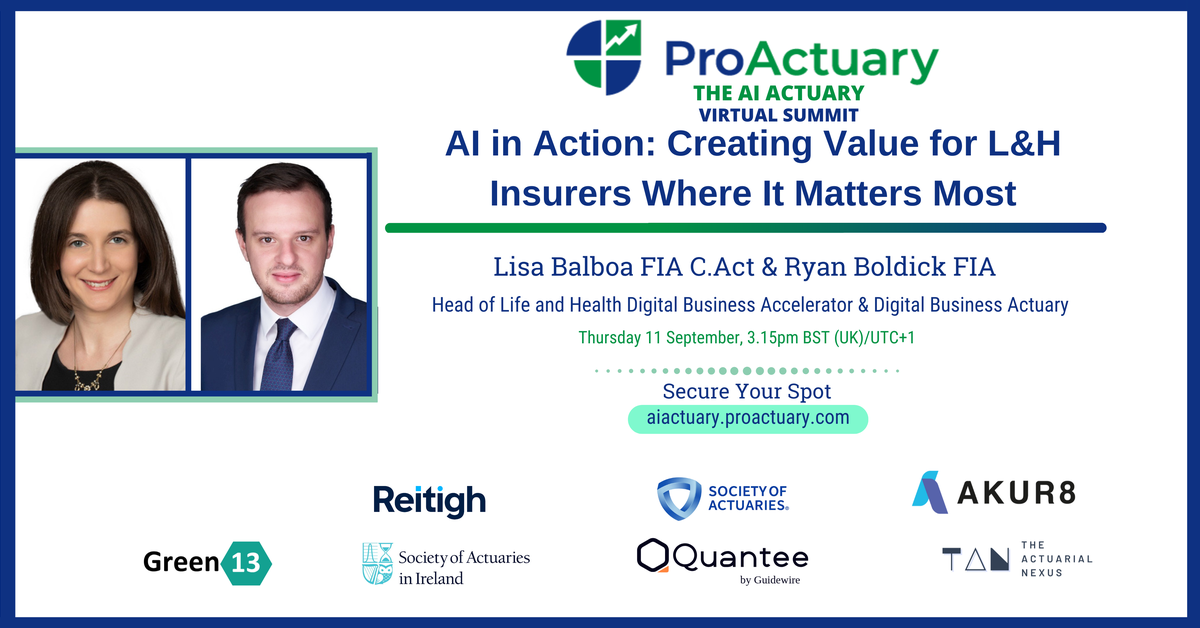 ProActuary
THE AI ACTUARY
VIRTUAL SUMMIT

AI in Action: Creating Value for L&H Insurers Where It Matters Most

Lisa Balboa FIA C.Act & Ryan Boldick FIA

Head of Life and Health Digital Business Accelerator & Digital Business Actuary

Thursday 11 September, 3.15pm BST (UK)/UTC+1

Secure Your Spot

aiactuary.proactuary.com

Reitigh

SOCIETY OF ACTUARIES.

AKUR8

Green 13

Society of Actuaries in Ireland

Quantee by Guidewire

TAN THE ACTUARIAL NEXUS